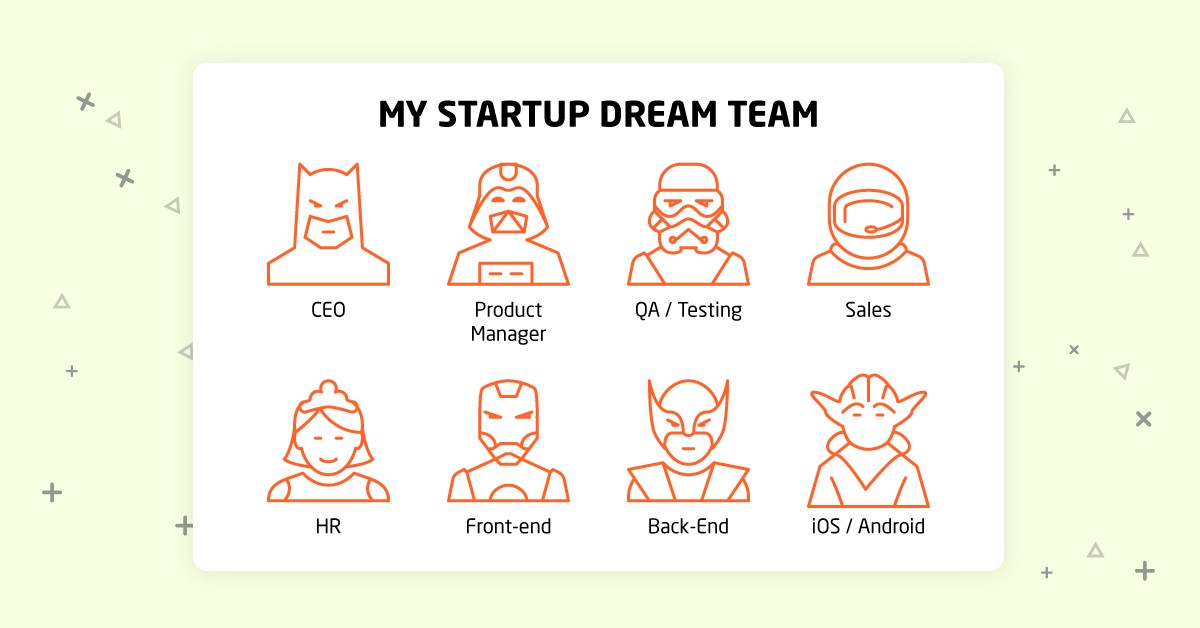 MY STARTUP DREAM TEAM

CEO

Product Manager

QA / Testing

Sales

HR

Front-end

Back-End

iOS / Android